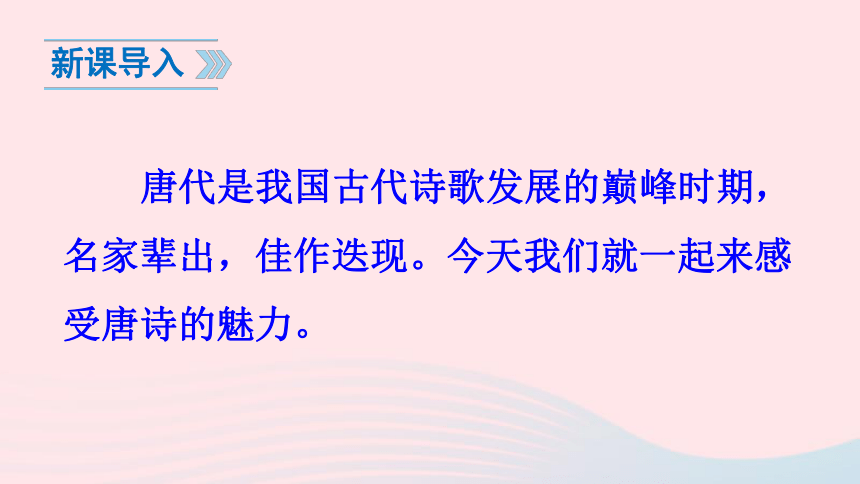 新课导入

唐代是我国古代诗歌发展的巅峰时期，名家辈出，佳作迭现。今天我们就一起来感受唐诗的魅力。